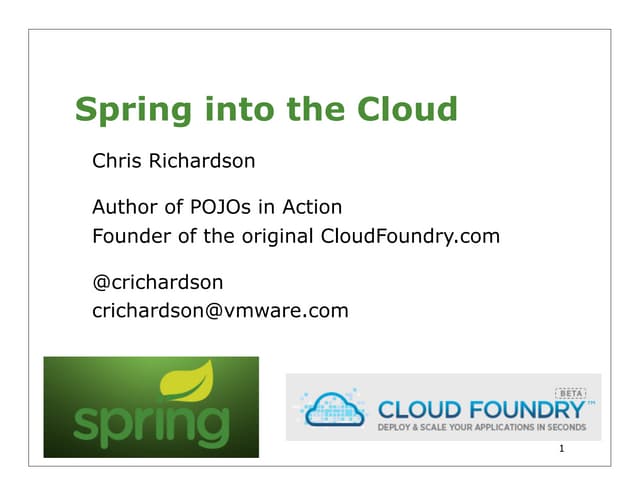 Spring into the Cloud

Chris Richardson

Author of POJOs in Action
Founder of the original CloudFoundry.com

@crichardson
crichardson@vmware.com

spring

BETA
CLOUD FOUNDRY™
DEPLOY & SCALE YOUR APPLICATIONS IN SECONDS

1